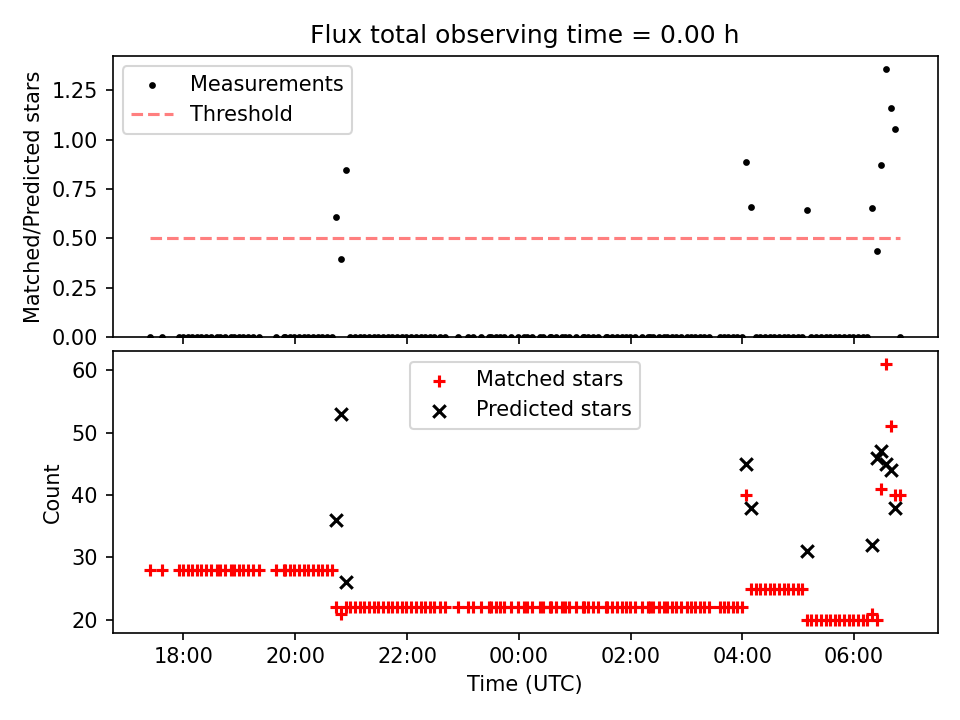 Flux total observing time = 0.00 h

Measurements
Threshold

Matched/Predicted stars

1.25
1.00
0.75
0.50
0.25
0.00

Matched stars
Predicted stars

Count

60
50
40
30
20

18:00
20:00
22:00
00:00
02:00
04:00
06:00

Time (UTC)